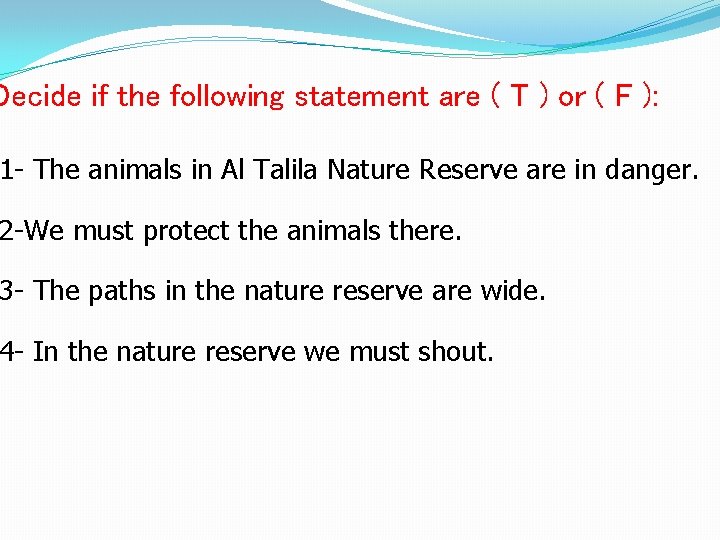 Decide if the following statement are ( T ) or ( F ):

1- The animals in Al Talila Nature Reserve are in danger.

2-We must protect the animals there.

3- The paths in the nature reserve are wide.

4- In the nature reserve we must shout.